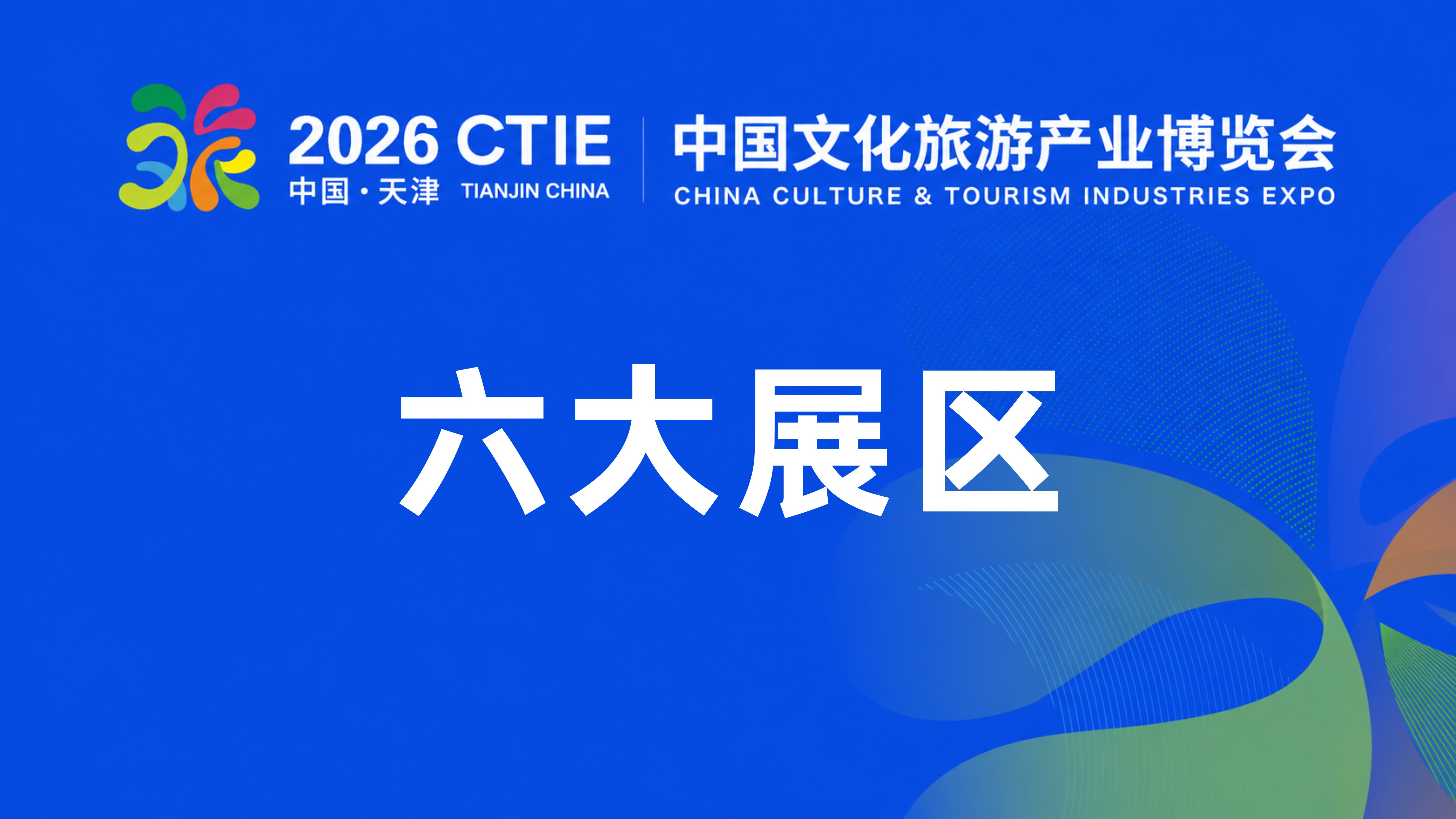 2026 CTIE
中国·天津 TIANJIN CHINA

中国文化旅游产业博览会
CHINA CULTURE & TOURISM INDUSTRIES EXPO

六大展区